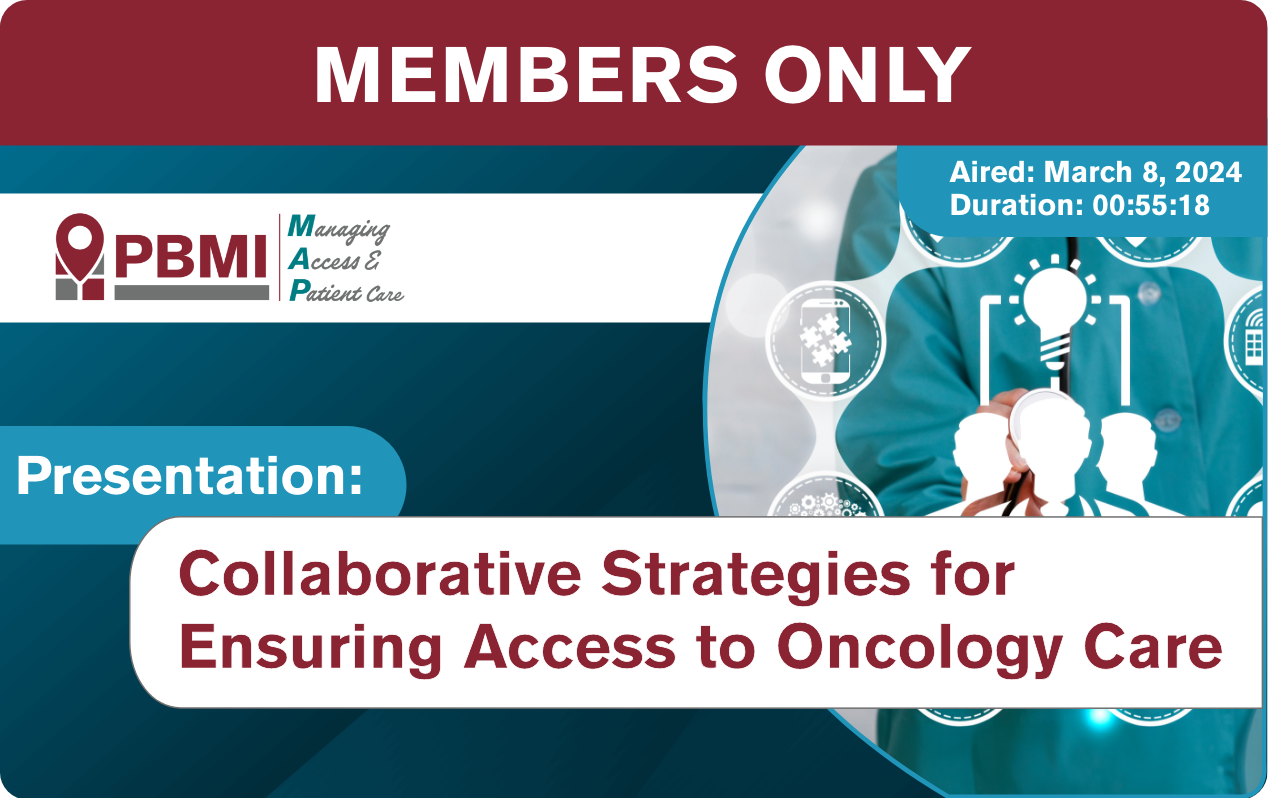 MEMBERS ONLY

Aired: March 8, 2024
Duration: 00:55:18

PBMI

Managing
Access &
Patient Care

Presentation:

Collaborative Strategies for Ensuring Access to Oncology Care